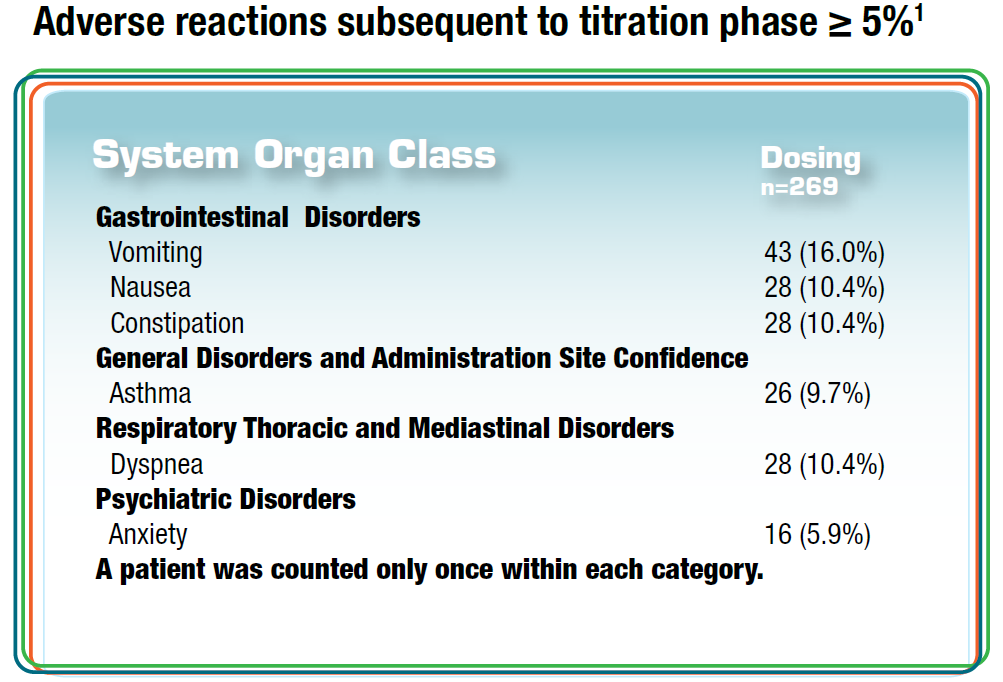 Adverse reactions subsequent to titration phase ≥ 5%$^1$

| System Organ Class | Dosing n=269 |
|---|---|
| **Gastrointestinal Disorders** | |
| Vomiting | 43 (16.0%) |
| Nausea | 28 (10.4%) |
| Constipation | 28 (10.4%) |
| **General Disorders and Administration Site Confidence** | |
| Asthma | 26 (9.7%) |
| **Respiratory Thoracic and Mediastinal Disorders** | |
| Dyspnea | 28 (10.4%) |
| **Psychiatric Disorders** | |
| Anxiety | 16 (5.9%) |

A patient was counted only once within each category.